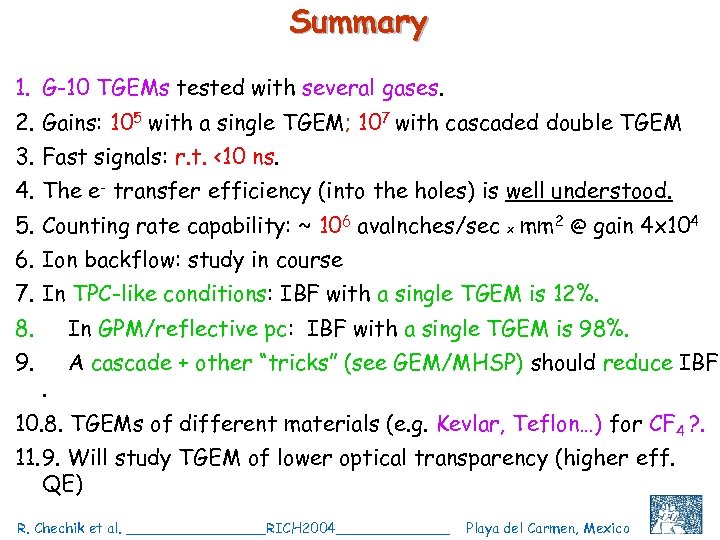 Summary

1. G-10 TGEMs tested with several gases.

2. Gains: $10^5$ with a single TGEM; $10^7$ with cascaded double TGEM

3. Fast signals: r.t. <10 ns.

4. The $e^-$ transfer efficiency (into the holes) is well understood.

5. Counting rate capability: ~ $10^6$ avalnches/sec $\times$ mm$^2$ @ gain $4\times10^4$

6. Ion backflow: study in course

7. In TPC-like conditions: IBF with a single TGEM is 12%.

8. In GPM/reflective pc: IBF with a single TGEM is 98%.

9. A cascade + other "tricks" (see GEM/MHSP) should reduce IBF .

10.8. TGEMs of different materials (e.g. Kevlar, Teflon…) for $CF_4$ ?.

11.9. Will study TGEM of lower optical transparency (higher eff. QE)

R. Chechik et al. ________________RICH2004_____________ Playa del Carmen, Mexico